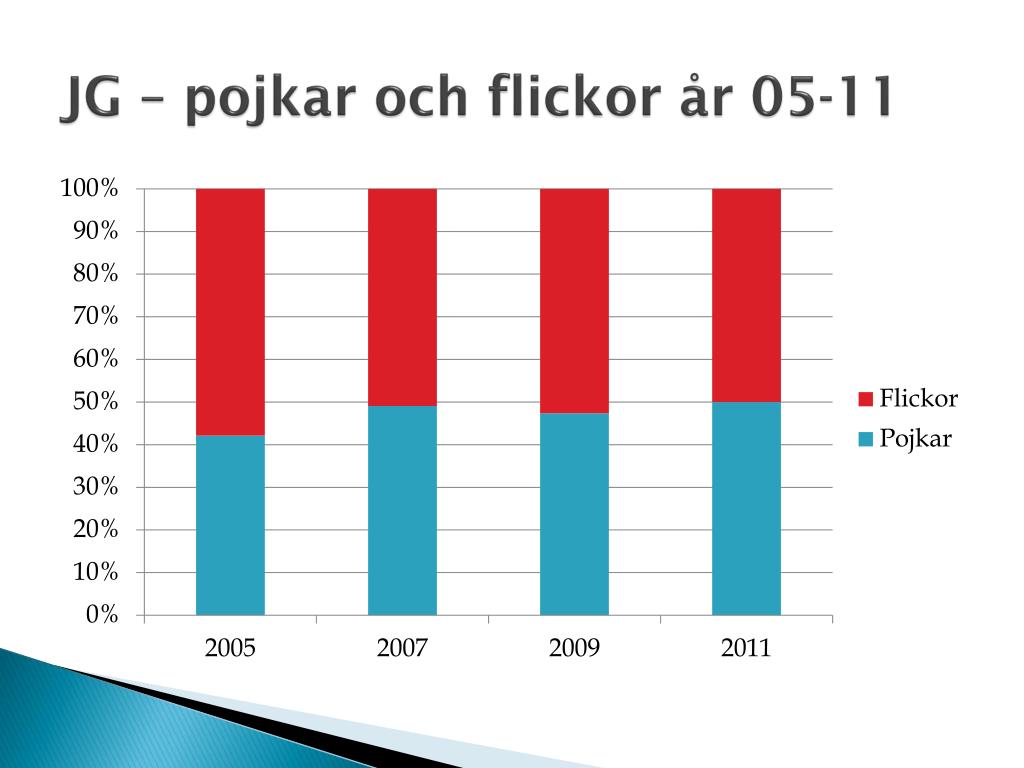 JG – pojkar och flickor år 05-11

100%
90%
80%
70%
60%
50%
40%
30%
20%
10%
0%

2005
2007
2009
2011

Flickor
Pojkar